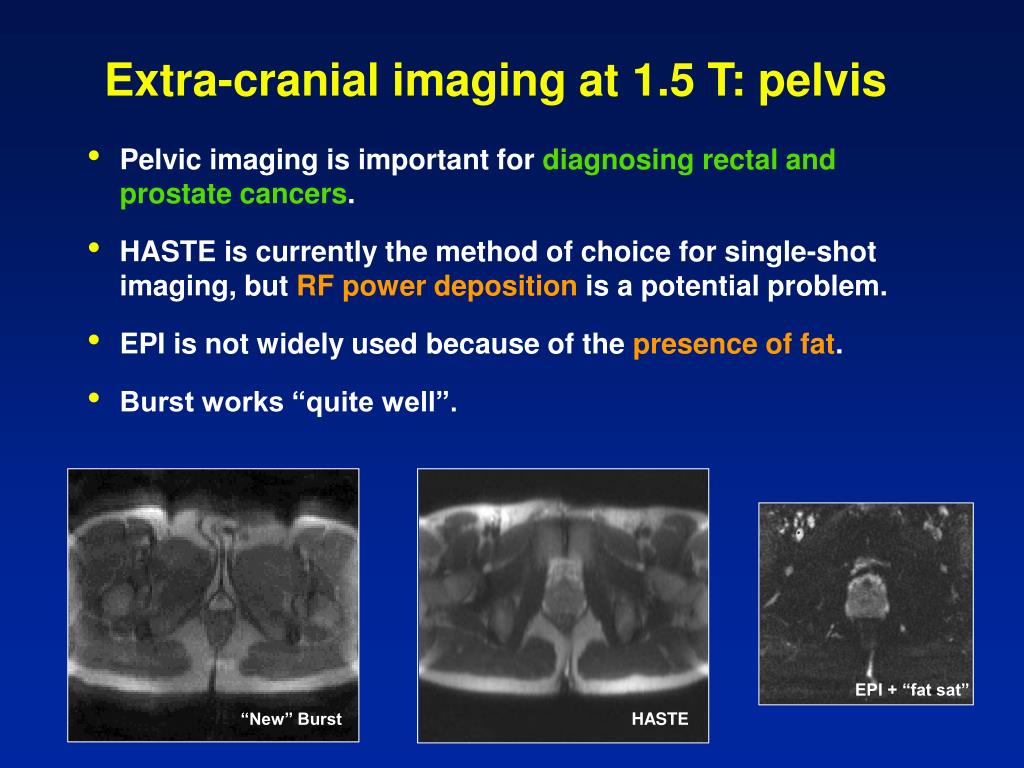 Extra-cranial imaging at 1.5 T: pelvis

• Pelvic imaging is important for diagnosing rectal and prostate cancers.

• HASTE is currently the method of choice for single-shot imaging, but RF power deposition is a potential problem.

• EPI is not widely used because of the presence of fat.

• Burst works “quite well”.

“New” Burst

HASTE

EPI + “fat sat”